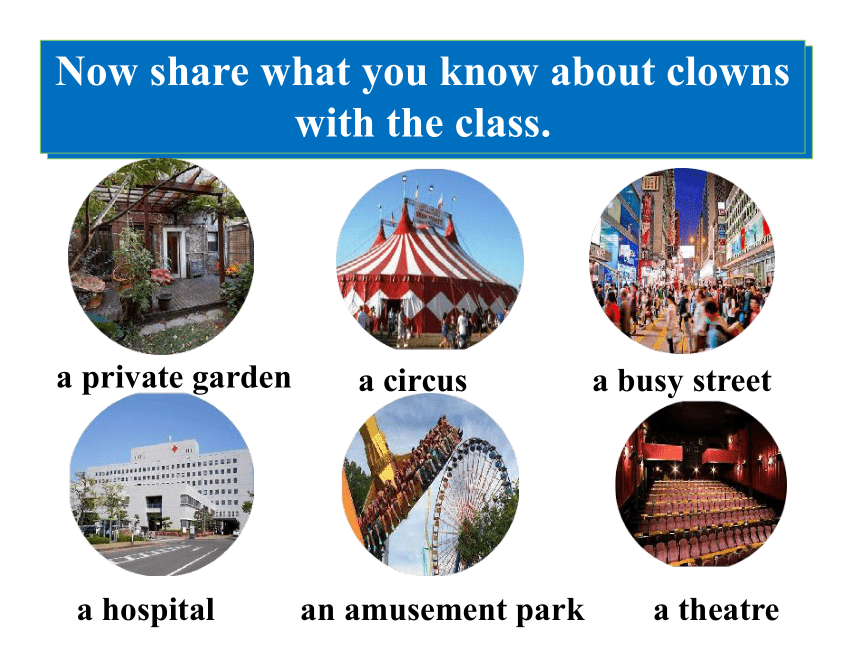 Now share what you know about clowns with the class.

a private garden

a circus

a busy street

a hospital

an amusement park

a theatre